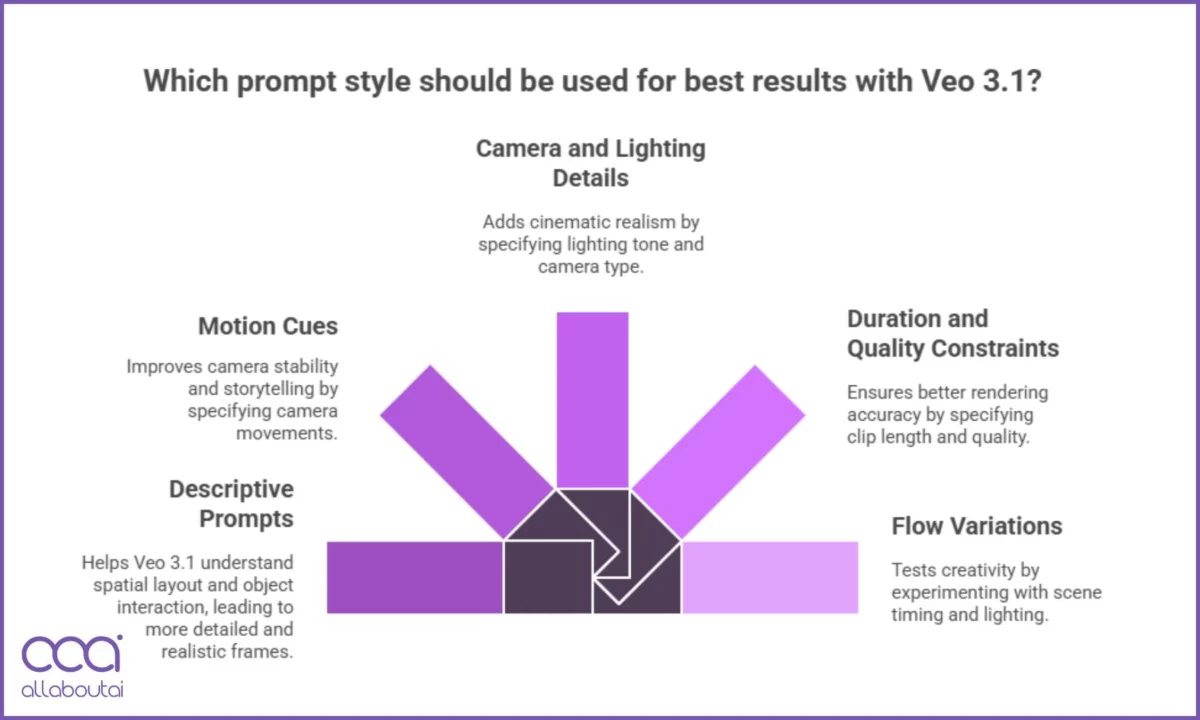 Which prompt style should be used for best results with Veo 3.1?

Camera and Lighting Details

Adds cinematic realism by specifying lighting tone and camera type.

Motion Cues

Improves camera stability and storytelling by specifying camera movements.

Duration and Quality Constraints

Ensures better rendering accuracy by specifying clip length and quality.

Descriptive Prompts

Helps Veo 3.1 understand spatial layout and object interaction, leading to more detailed and realistic frames.

Flow Variations

Tests creativity by experimenting with scene timing and lighting.

aai
allaboutai